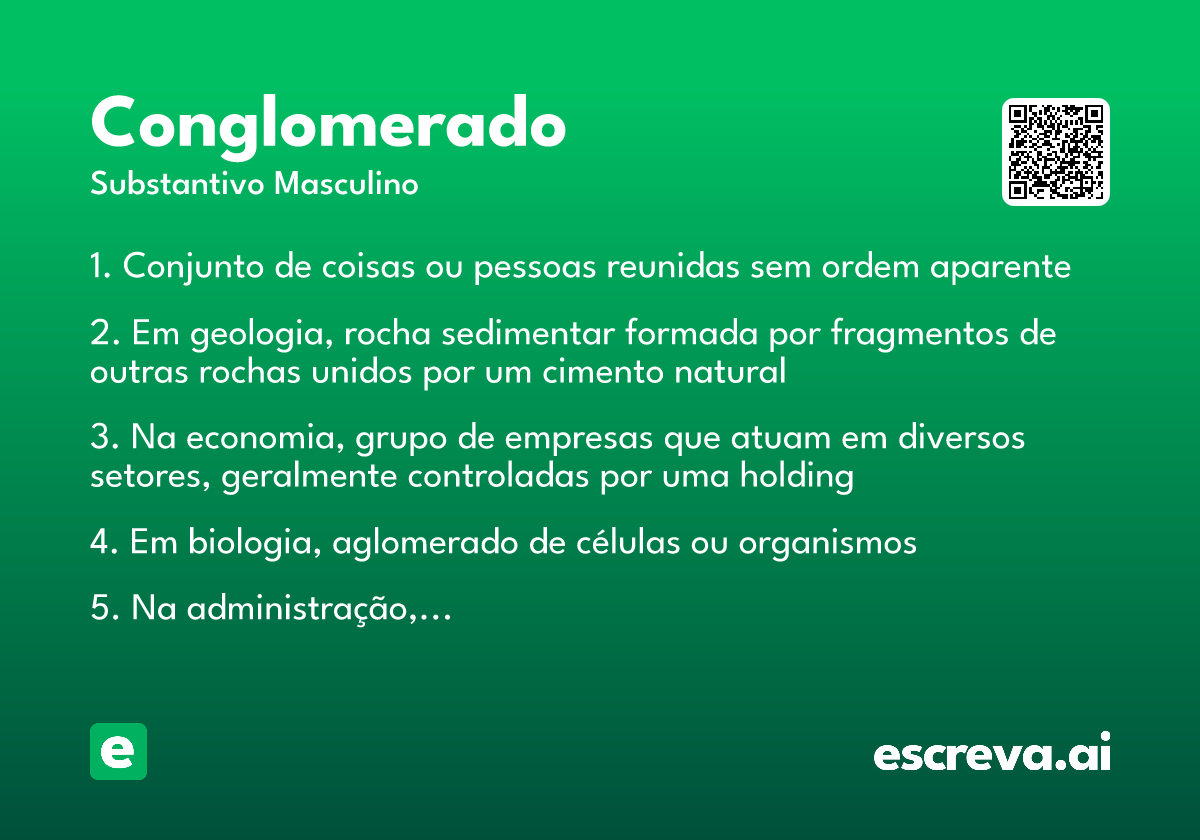 Conglomerado
Substantivo Masculino

1. Conjunto de coisas ou pessoas reunidas sem ordem aparente

2. Em geologia, rocha sedimentar formada por fragmentos de outras rochas unidos por um cimento natural

3. Na economia, grupo de empresas que atuam em diversos setores, geralmente controladas por uma holding

4. Em biologia, aglomerado de células ou organismos

5. Na administração,...

e

escreva.ai